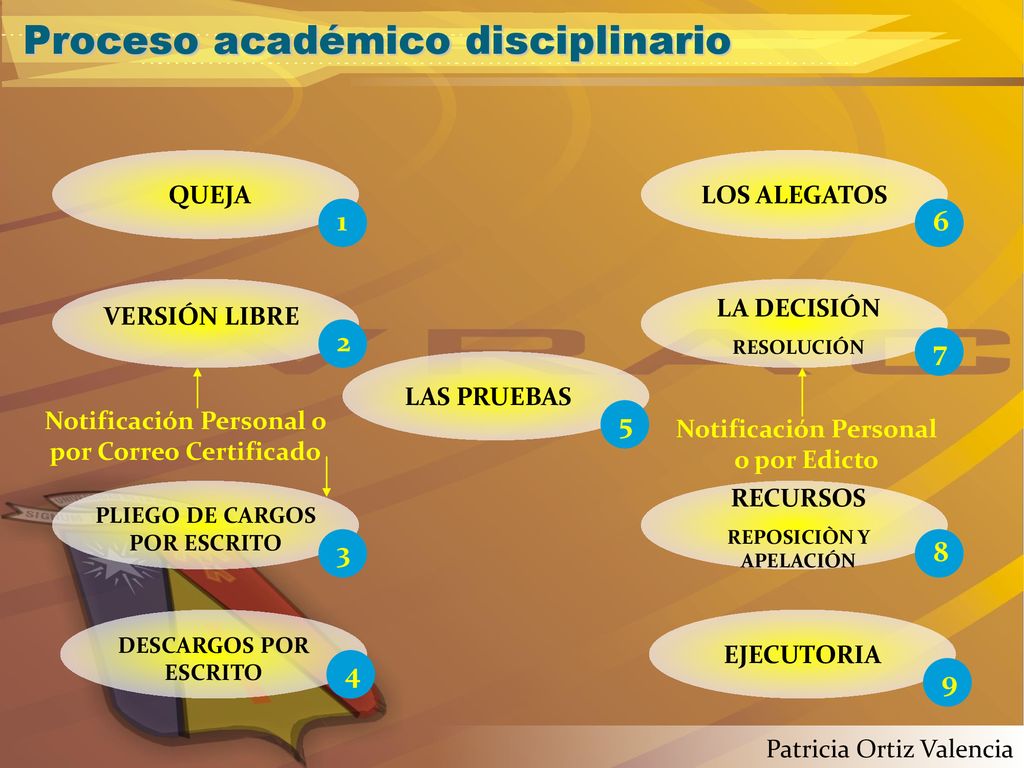 Proceso académico disciplinario

QUEJA
1

VERSIÓN LIBRE
2

Notificación Personal o por Correo Certificado

PLIEGO DE CARGOS POR ESCRITO
3

DESCARGOS POR ESCRITO
4

LAS PRUEBAS
5

LOS ALEGATOS
6

LA DECISIÓN
RESOLUCIÓN
7

Notificación Personal o por Edicto

RECURSOS
REPOSICIÒN Y APELACIÓN
8

EJECUTORIA
9

Patricia Ortiz Valencia